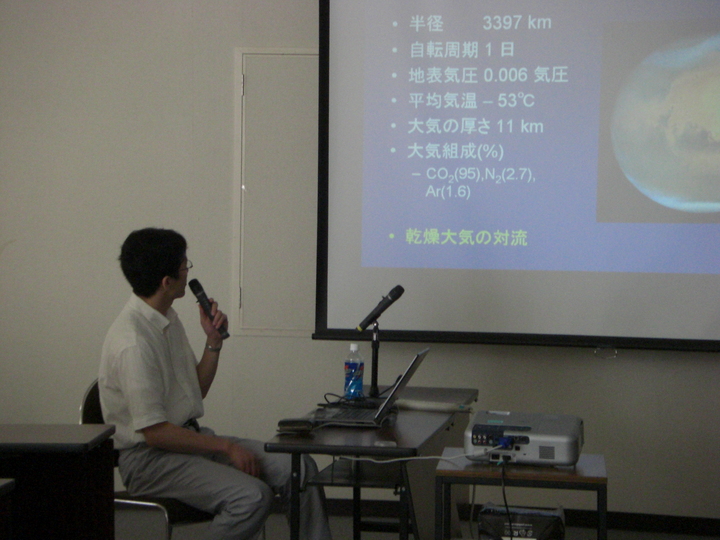 • 半径 3397 km
• 自転周期 1 日
• 地表気圧 0.006 気圧
• 平均気温 – 53℃
• 大気の厚さ 11 km
• 大気組成(%)
– $CO_2$(95),$N_2$(2.7), Ar(1.6)

• 乾燥大気の対流